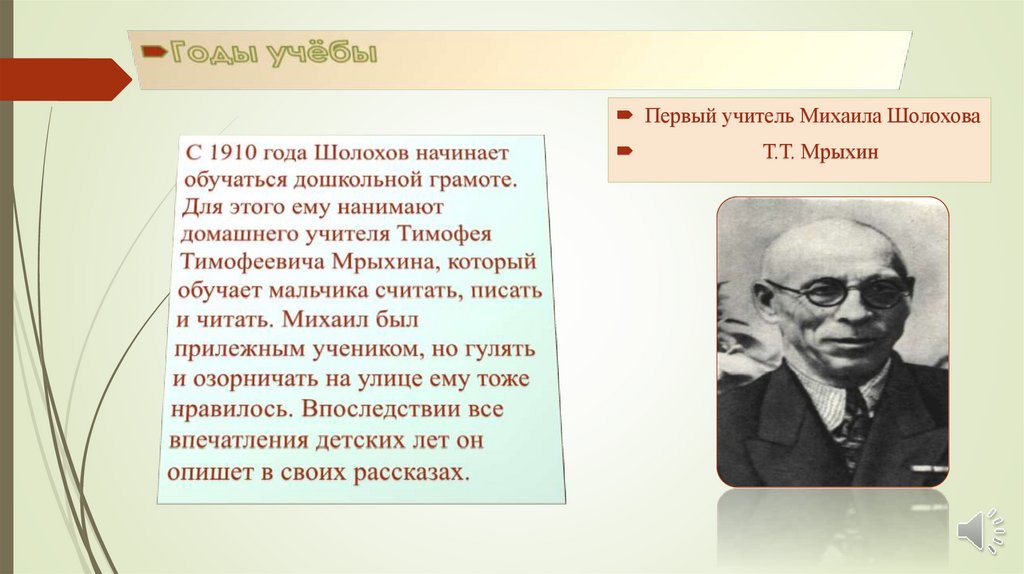 Годы учёбы

С 1910 года Шолохов начинает обучаться дошкольной грамоте. Для этого ему нанимают домашнего учителя Тимофея Тимофеевича Мрыхина, который обучает мальчика считать, писать и читать. Михаил был прилежным учеником, но гулять и озорничать на улице ему тоже нравилось. Впоследствии все впечатления детских лет он опишет в своих рассказах.

Первый учитель Михаила Шолохова

Т.Т. Мрыхин